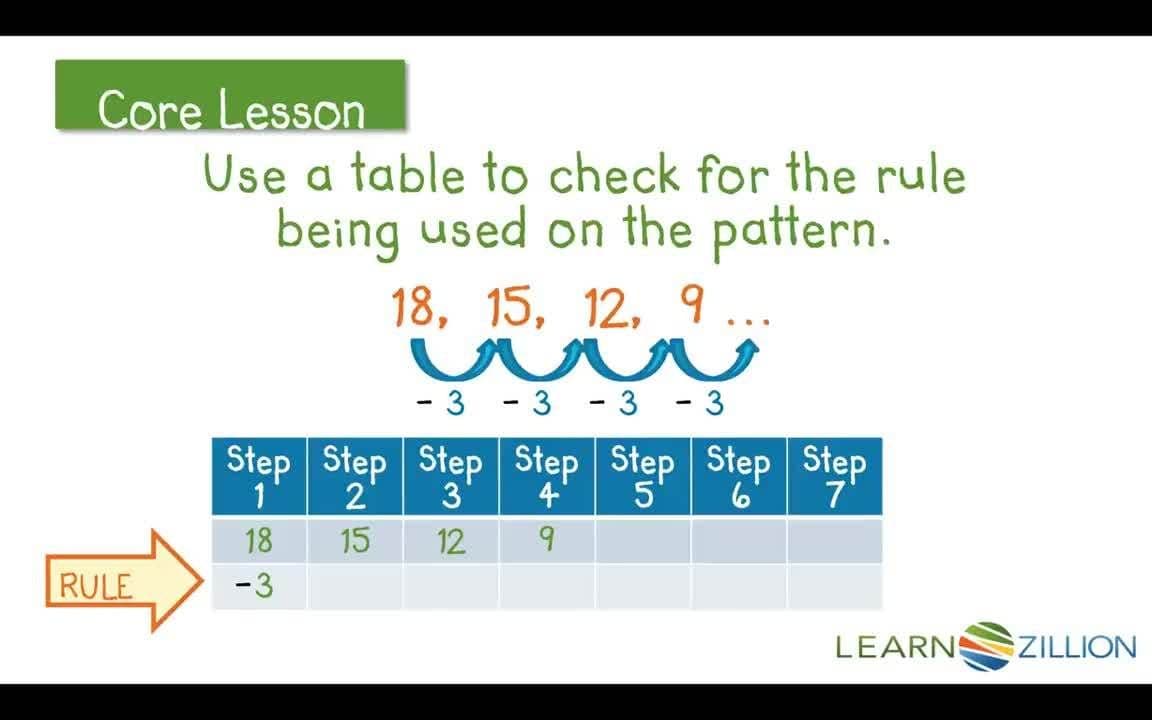 Core Lesson

Use a table to check for the rule being used on the pattern.

18, 15, 12, 9 ...

- 3 - 3 - 3 - 3

| Step 1 | Step 2 | Step 3 | Step 4 | Step 5 | Step 6 | Step 7 |
|---|---|---|---|---|---|---|
| 18 | 15 | 12 | 9 | | | |
| -3 | | | | | | |

RULE

LEARNZILLION